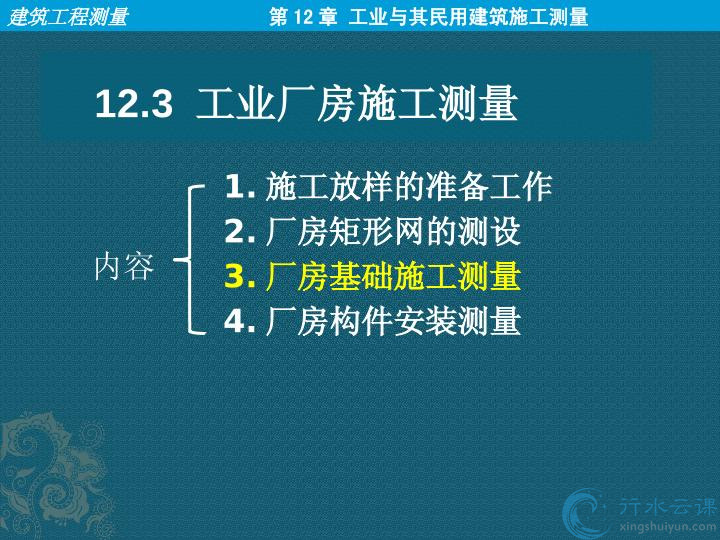 建筑工程测量

第 12 章 工业与其民用建筑施工测量

12.3 工业厂房施工测量

内容

1. 施工放样的准备工作
2. 厂房矩形网的测设
3. 厂房基础施工测量
4. 厂房构件安装测量

行水云课
xingshuiyun.com